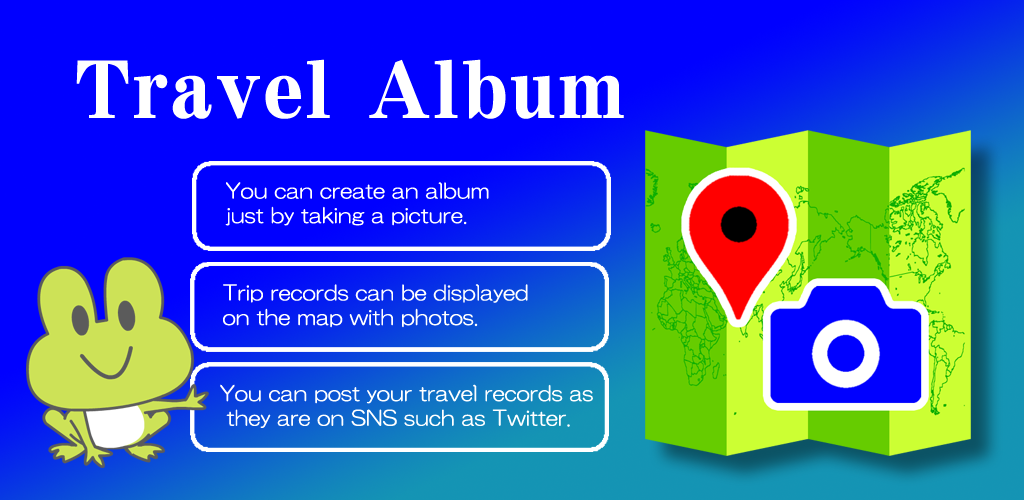 Travel Album

You can create an album just by taking a picture.

Trip records can be displayed on the map with photos.

You can post your travel records as they are on SNS such as Twitter.